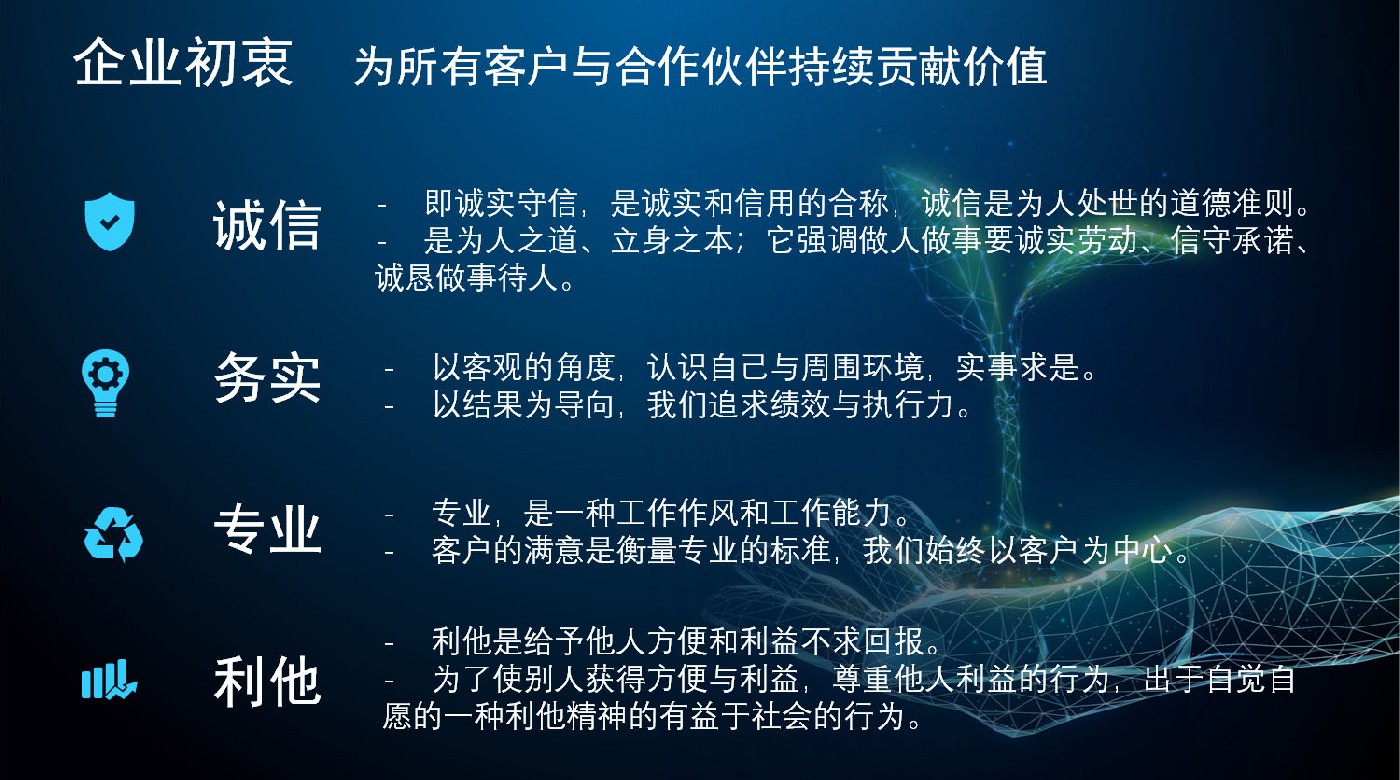 企业初衷　为所有客户与合作伙伴持续贡献价值

诚信

- 即诚实守信，是诚实和信用的合称，诚信是为人处世的道德准则。
- 是为人之道、立身之本；它强调做人做事要诚实劳动、信守承诺、诚恳做事待人。

务实

- 以客观的角度，认识自己与周围环境，实事求是。
- 以结果为导向，我们追求绩效与执行力。

专业

- 专业，是一种工作作风和工作能力。
- 客户的满意是衡量专业的标准，我们始终以客户为中心。

利他

- 利他是给予他人方便和利益不求回报。
- 为了使别人获得方便与利益，尊重他人利益的行为，出于自觉自愿的一种利他精神的有益于社会的行为。